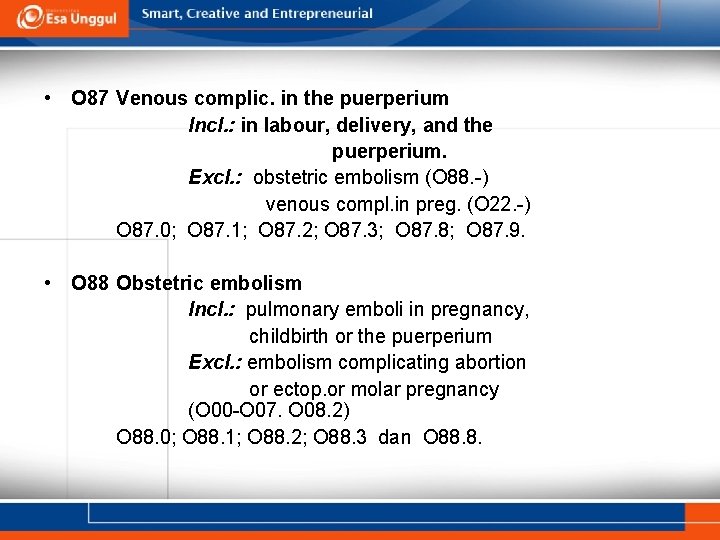 Esa Unggul

Smart, Creative and Entrepreneurial

• O87 Venous complic. in the puerperium
Incl.: in labour, delivery, and the puerperium.
Excl.: obstetric embolism (O88.-)
venous compl.in preg. (O22.-)
O87.0; O87.1; O87.2; O87.3; O87.8; O87.9.

• O88 Obstetric embolism
Incl.: pulmonary emboli in pregnancy, childbirth or the puerperium
Excl.: embolism complicating abortion or ectop.or molar pregnancy (O00-O07. O08.2)
O88.0; O88.1; O88.2; O88.3 dan O88.8.